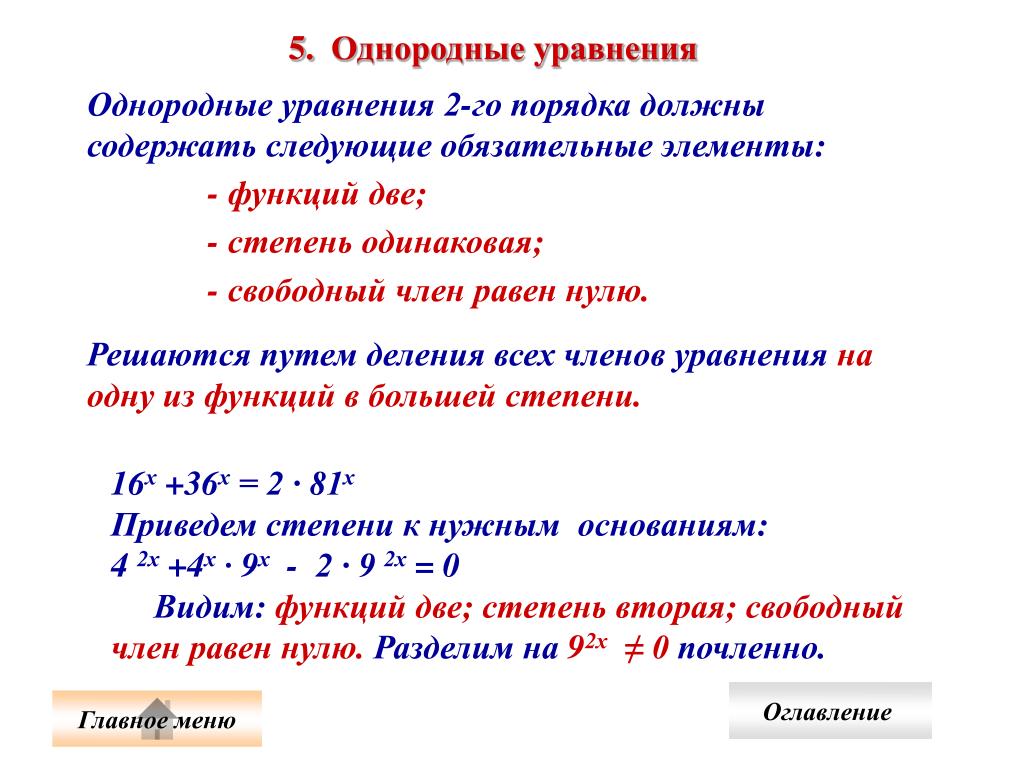 5. Однородные уравнения

Однородные уравнения 2-го порядка должны содержать следующие обязательные элементы:

- функций две;

- степень одинаковая;

- свободный член равен нулю.

Решаются путем деления всех членов уравнения на одну из функций в большей степени.

$16^x + 36^x = 2 \cdot 81^x$
Приведем степени к нужным основаниям:
$4^{2x} + 4^x \cdot 9^x - 2 \cdot 9^{2x} = 0$

Видим: функций две; степень вторая; свободный член равен нулю. Разделим на $9^{2x} \neq 0$ почленно.

Главное меню

Оглавление